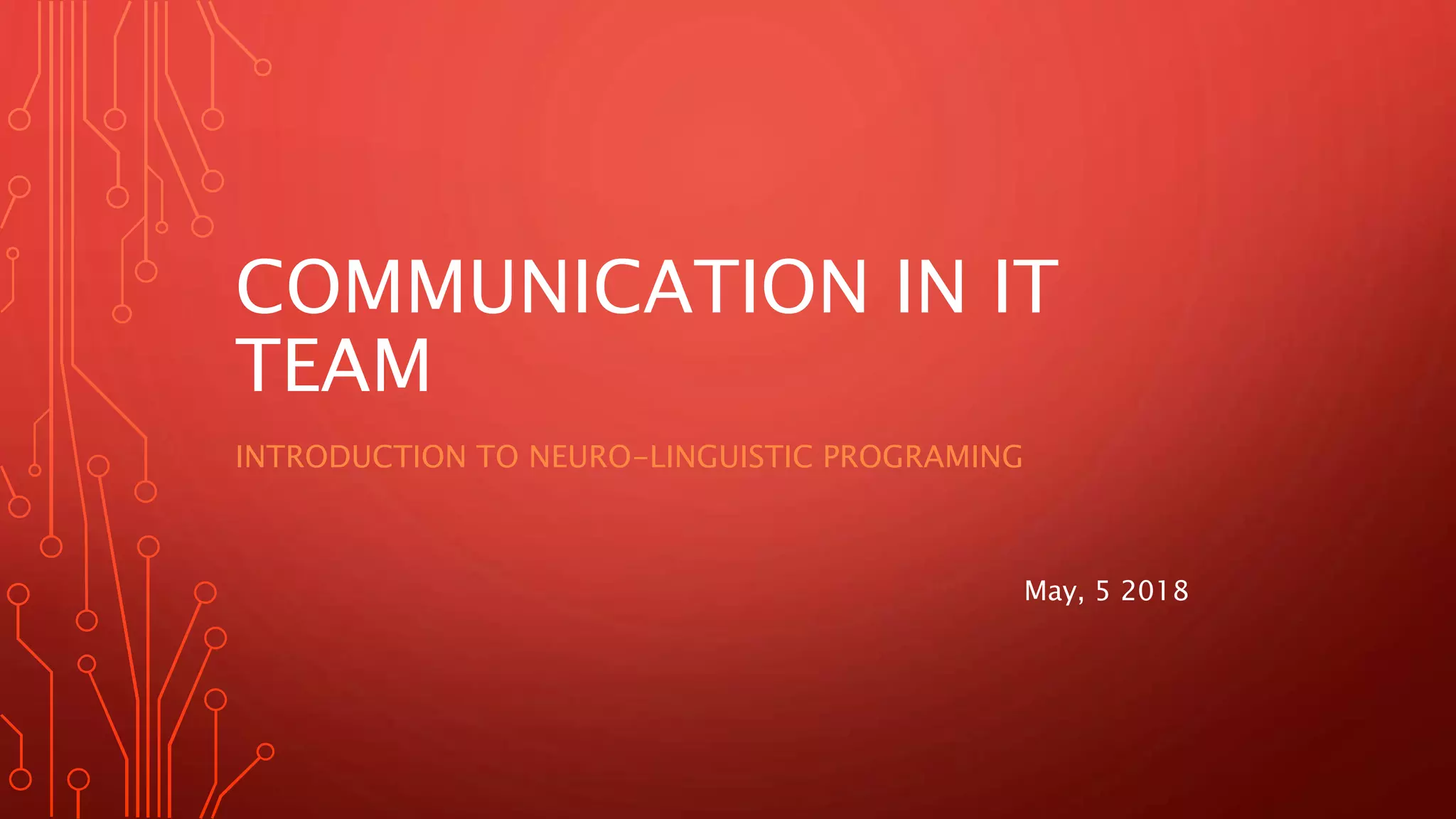 COMMUNICATION IN IT TEAM

INTRODUCTION TO NEURO-LINGUISTIC PROGRAMING

May, 5 2018